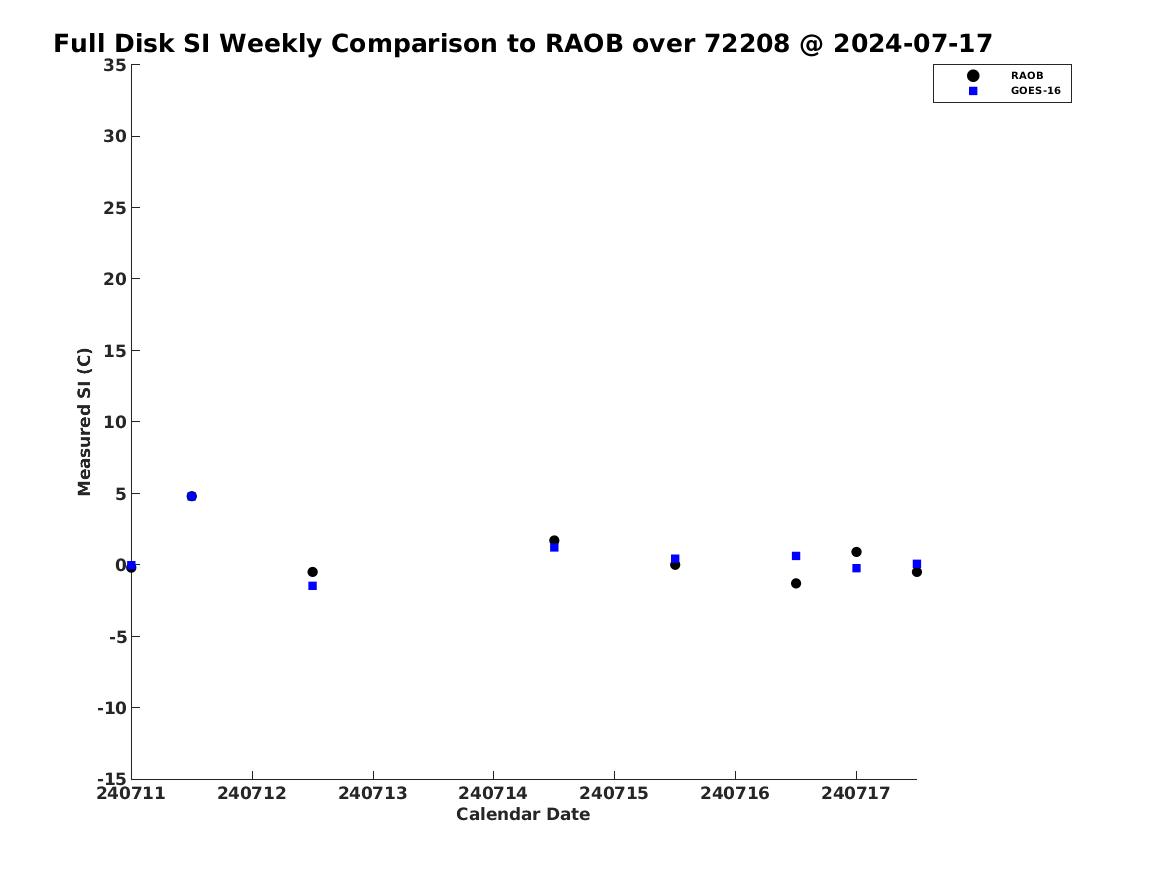 Full Disk SI Weekly Comparison to RAOB over 72208 @ 2024-07-17

RAOB
GOES-16

Measured SI (C)

35
30
25
20
15
10
5
0
-5
-10
-15

240711 240712 240713 240714 240715 240716 240717

Calendar Date